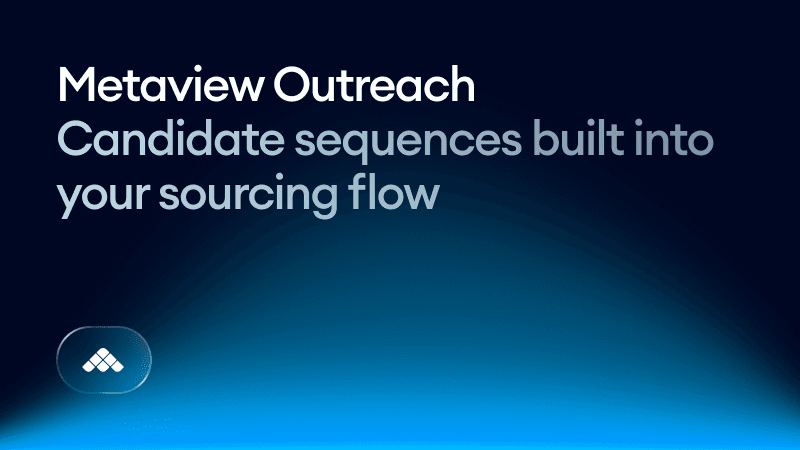 Metaview Outreach
Candidate sequences built into your sourcing flow